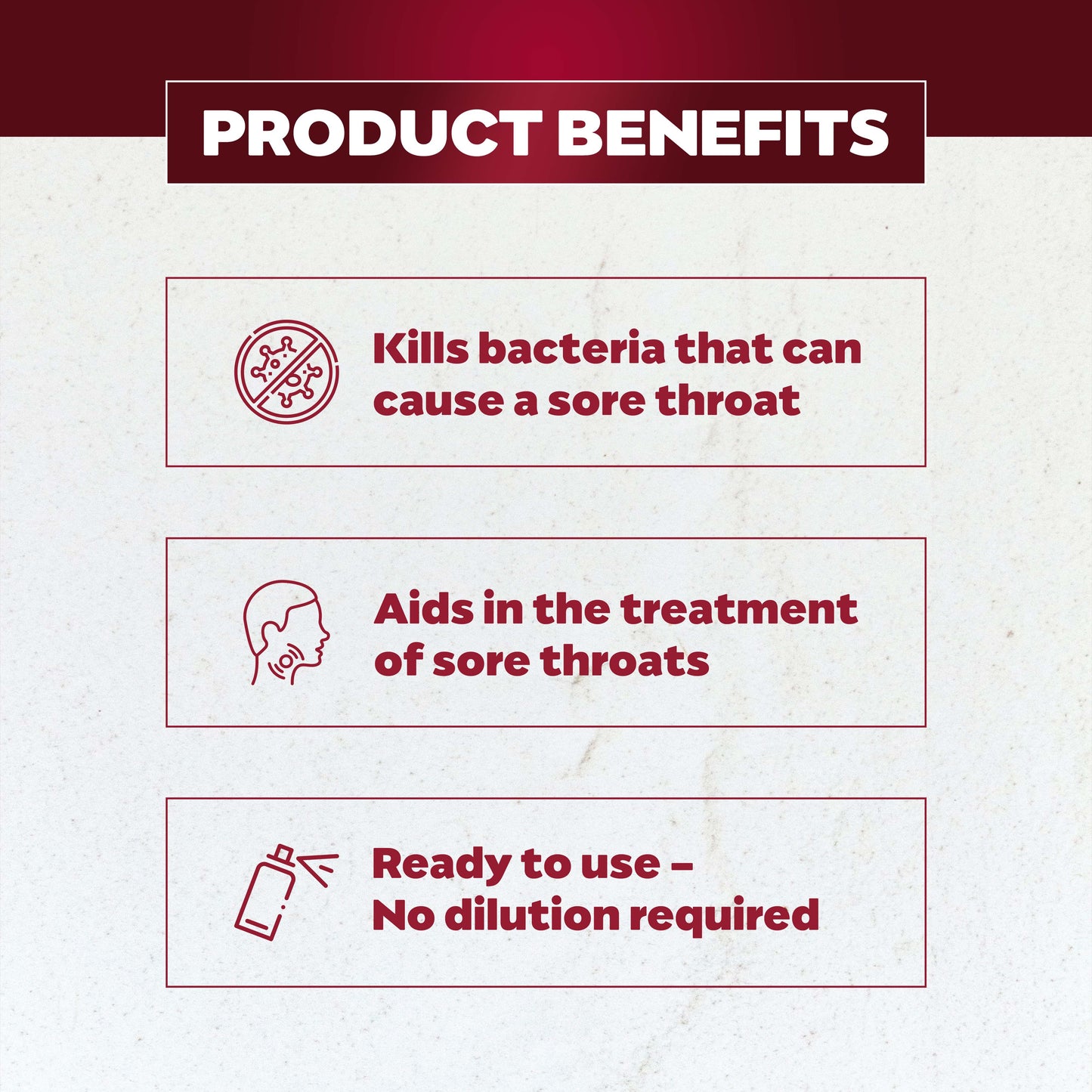 PRODUCT BENEFITS

Kills bacteria that can cause a sore throat

Aids in the treatment of sore throats

Ready to use – No dilution required